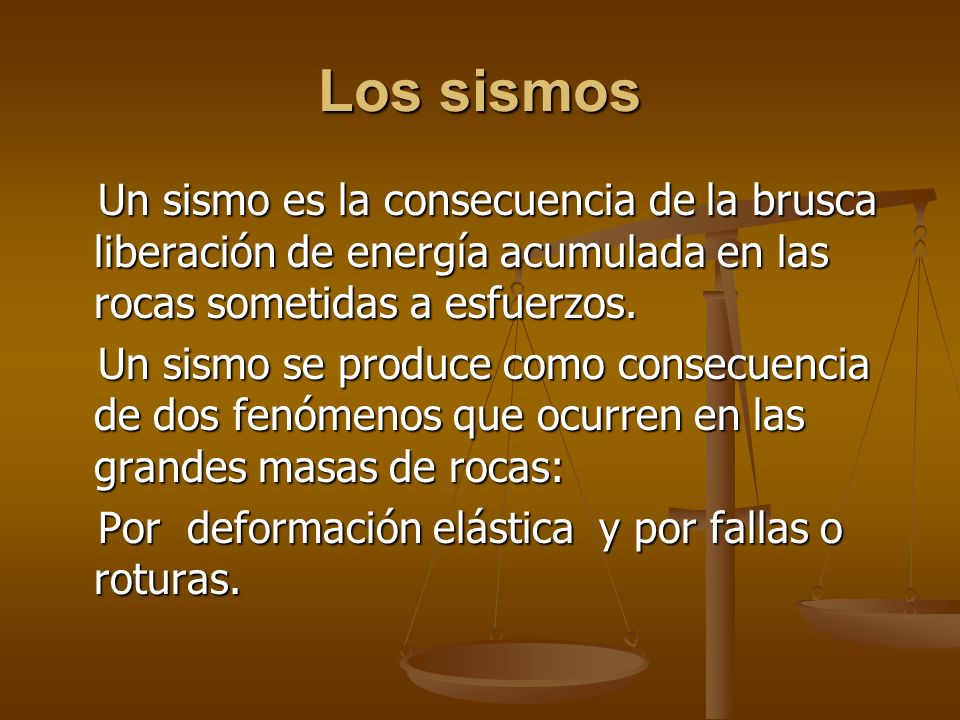 Los sismos

Un sismo es la consecuencia de la brusca liberación de energía acumulada en las rocas sometidas a esfuerzos.

Un sismo se produce como consecuencia de dos fenómenos que ocurren en las grandes masas de rocas:

Por deformación elástica y por fallas o roturas.